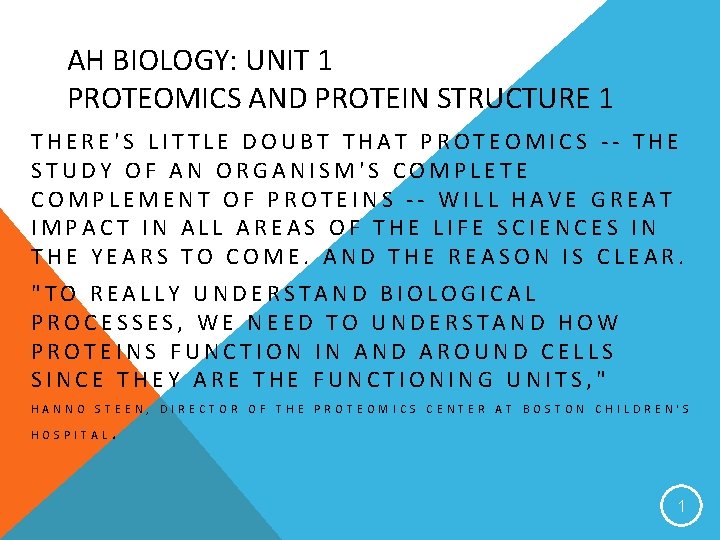 AH BIOLOGY: UNIT 1
PROTEOMICS AND PROTEIN STRUCTURE 1

THERE'S LITTLE DOUBT THAT PROTEOMICS -- THE STUDY OF AN ORGANISM'S COMPLETE COMPLEMENT OF PROTEINS -- WILL HAVE GREAT IMPACT IN ALL AREAS OF THE LIFE SCIENCES IN THE YEARS TO COME. AND THE REASON IS CLEAR.

"TO REALLY UNDERSTAND BIOLOGICAL PROCESSES, WE NEED TO UNDERSTAND HOW PROTEINS FUNCTION IN AND AROUND CELLS SINCE THEY ARE THE FUNCTIONING UNITS,"

HANNO STEEN, DIRECTOR OF THE PROTEOMICS CENTER AT BOSTON CHILDREN'S HOSPITAL.

1